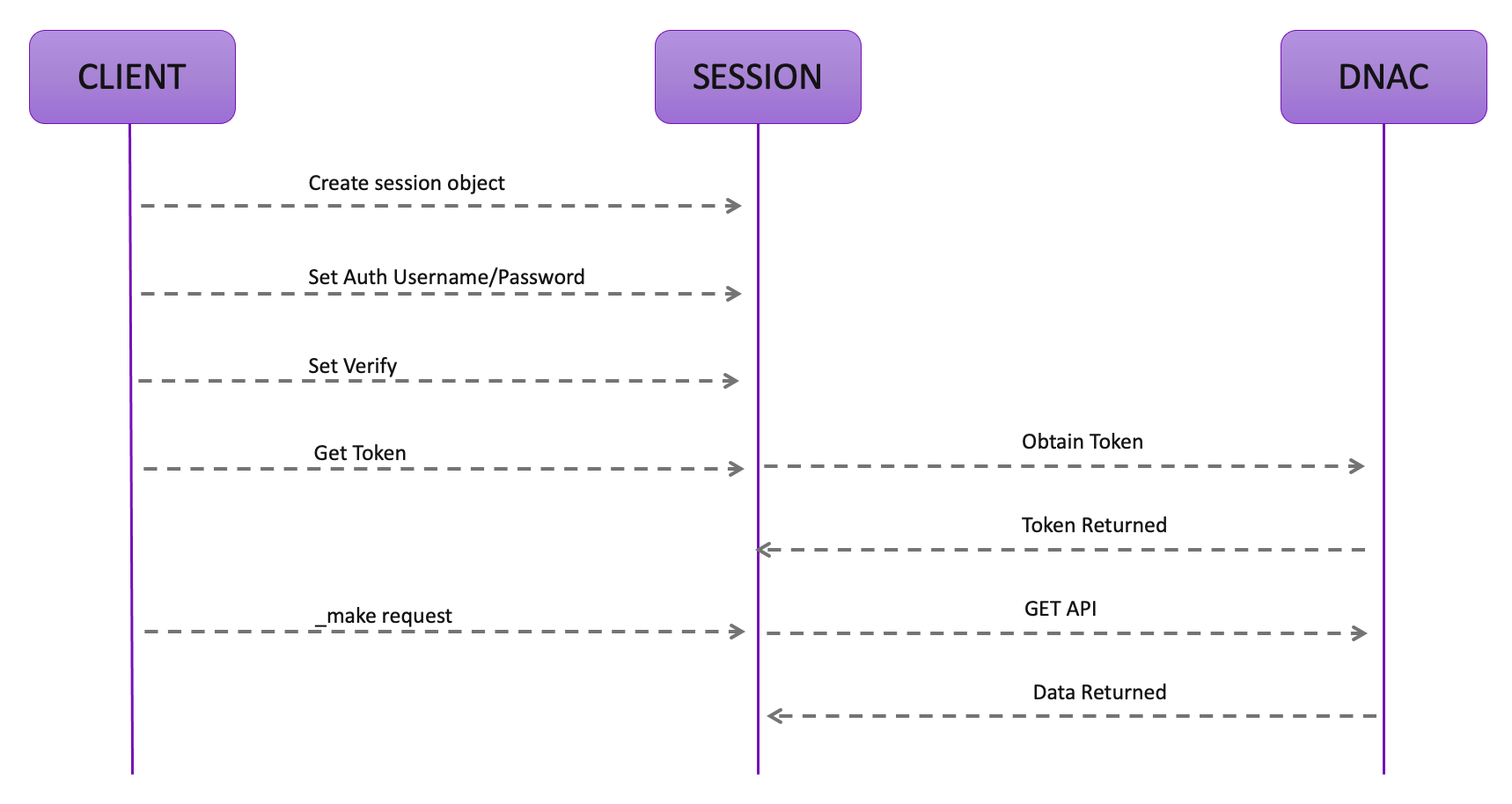 CLIENT

SESSION

DNAC

Create session object

Set Auth Username/Password

Set Verify

Get Token

Obtain Token

Token Returned

_make request

GET API

Data Returned